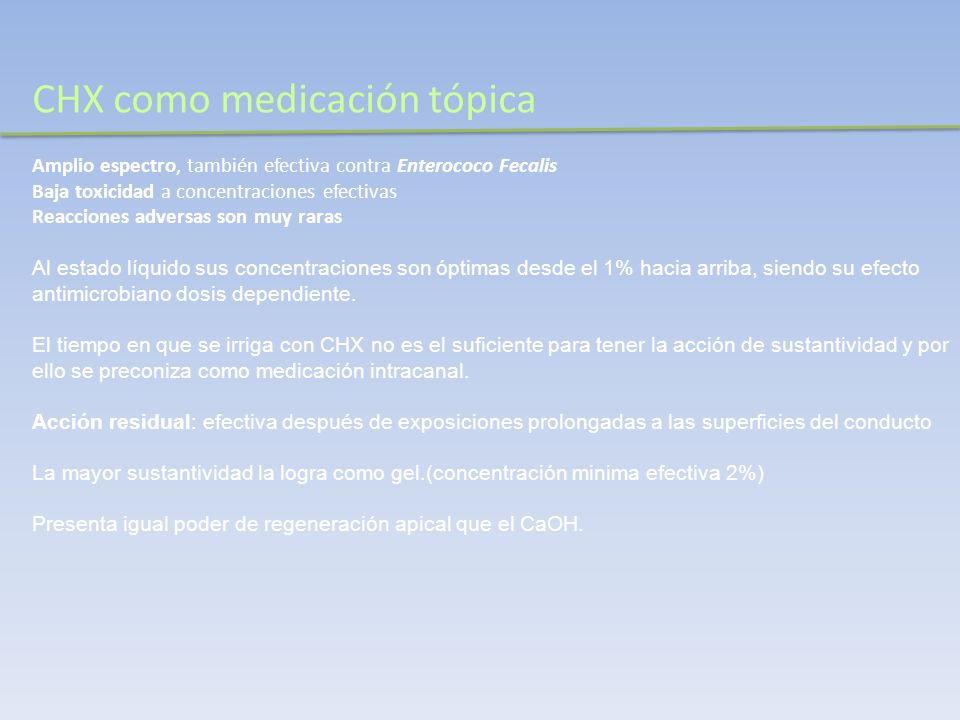 CHX como medicación tópica

Amplio espectro, también efectiva contra Enterococo Fecalis
Baja toxicidad a concentraciones efectivas
Reacciones adversas son muy raras

Al estado líquido sus concentraciones son óptimas desde el 1% hacia arriba, siendo su efecto antimicrobiano dosis dependiente.

El tiempo en que se irriga con CHX no es el suficiente para tener la acción de sustantividad y por ello se preconiza como medicación intracanal.

Acción residual: efectiva después de exposiciones prolongadas a las superficies del conducto

La mayor sustantividad la logra como gel.(concentración minima efectiva 2%)

Presenta igual poder de regeneración apical que el CaOH.